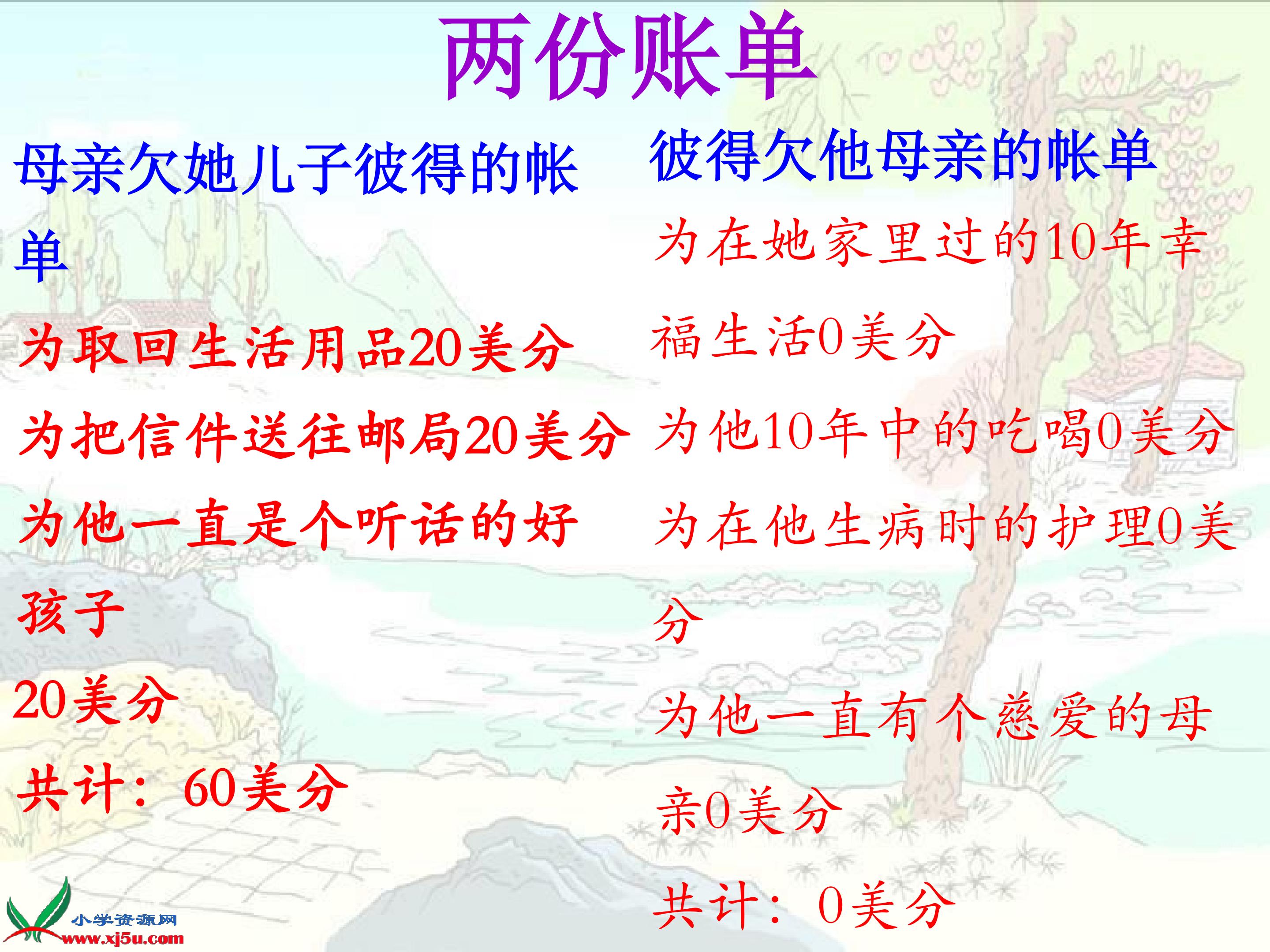 两份账单

母亲欠她儿子彼得的帐单

为取回生活用品20美分

为把信件送往邮局20美分

为他一直是个听话的好孩子

20美分

共计：60美分

彼得欠他母亲的帐单

为在她家里过的10年幸福生活0美分

为他10年中的吃喝0美分

为在他生病时的护理0美分

为他一直有个慈爱的母亲0美分

共计：0美分

小学资源网
www.xj5u.com